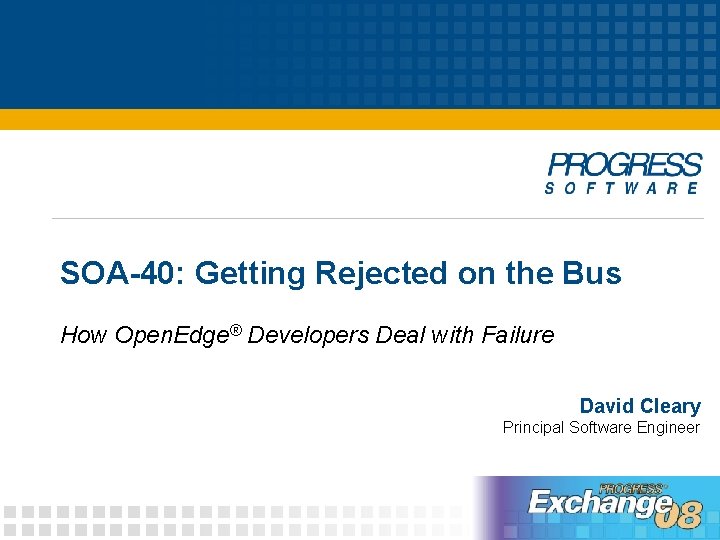 PROGRESS
SOFTWARE

SOA-40: Getting Rejected on the Bus

How OpenEdge® Developers Deal with Failure

David Cleary
Principal Software Engineer

PROGRESS
Exchange 08